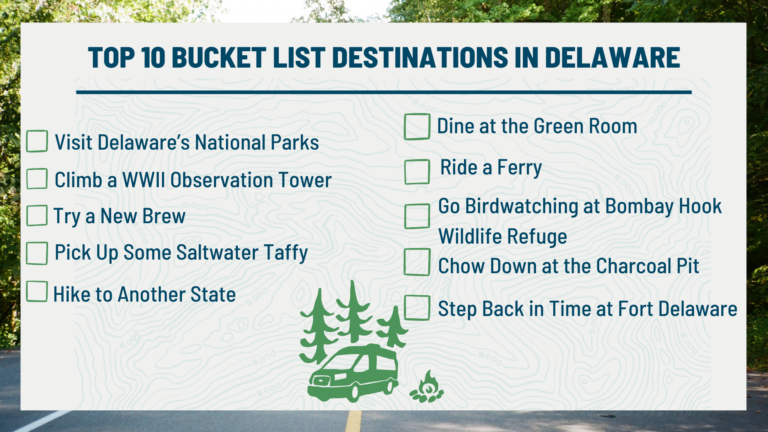 TOP 10 BUCKET LIST DESTINATIONS IN DELAWARE

Visit Delaware's National Parks

Climb a WWII Observation Tower

Try a New Brew

Pick Up Some Saltwater Taffy

Hike to Another State

Dine at the Green Room

Ride a Ferry

Go Birdwatching at Bombay Hook Wildlife Refuge

Chow Down at the Charcoal Pit

Step Back in Time at Fort Delaware